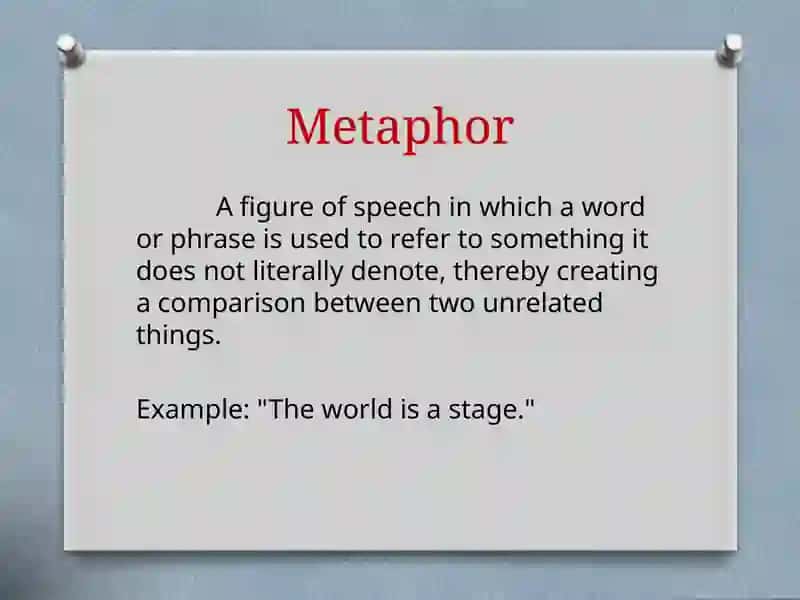 Metaphor

A figure of speech in which a word or phrase is used to refer to something it does not literally denote, thereby creating a comparison between two unrelated things.

Example: "The world is a stage."